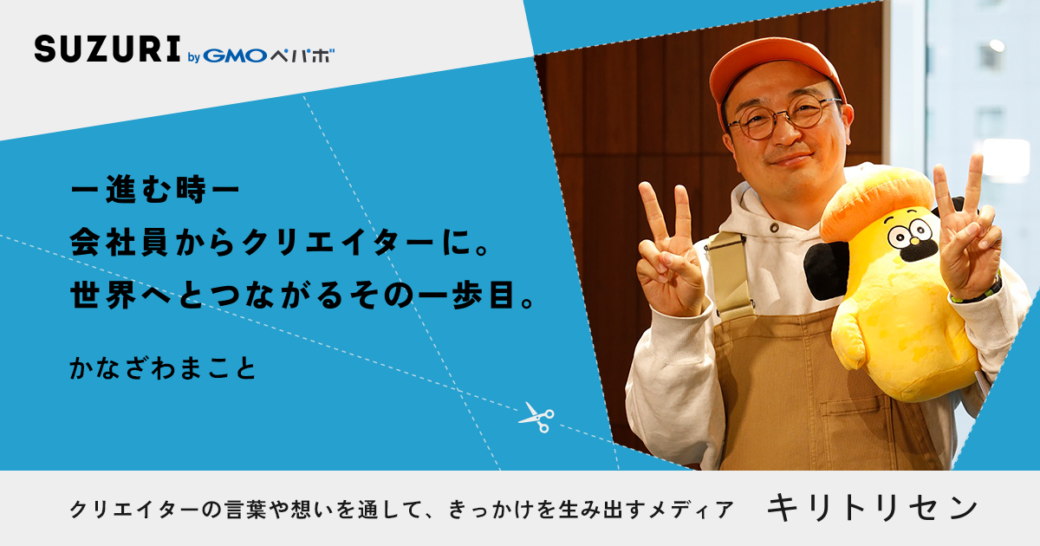 SUZURI by GMOペパボ

ー進む時ー
会社員からクリエイターに。
世界へとつながるその一歩目。

かなざわまこと

クリエイターの言葉や想いを通して、きっかけを生み出すメディア キリトリセン